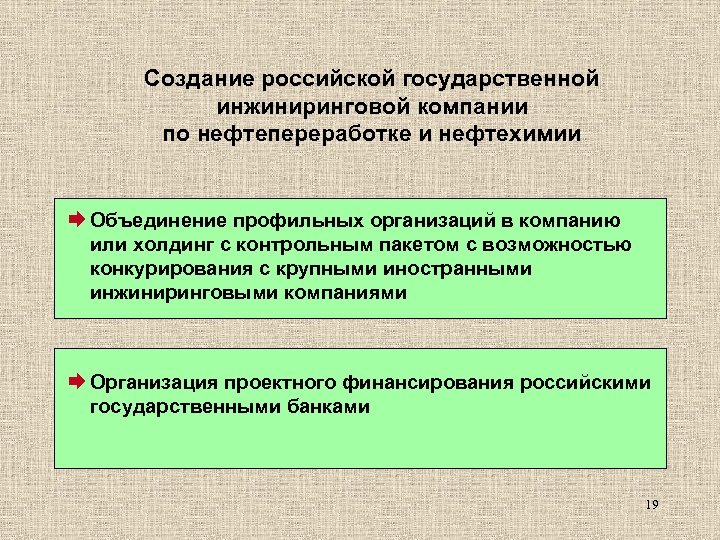 Создание российской государственной инжиниринговой компании по нефтепереработке и нефтехимии

Объединение профильных организаций в компанию или холдинг с контрольным пакетом с возможностью конкурирования с крупными иностранными инжиниринговыми компаниями

Организация проектного финансирования российскими государственными банками

19